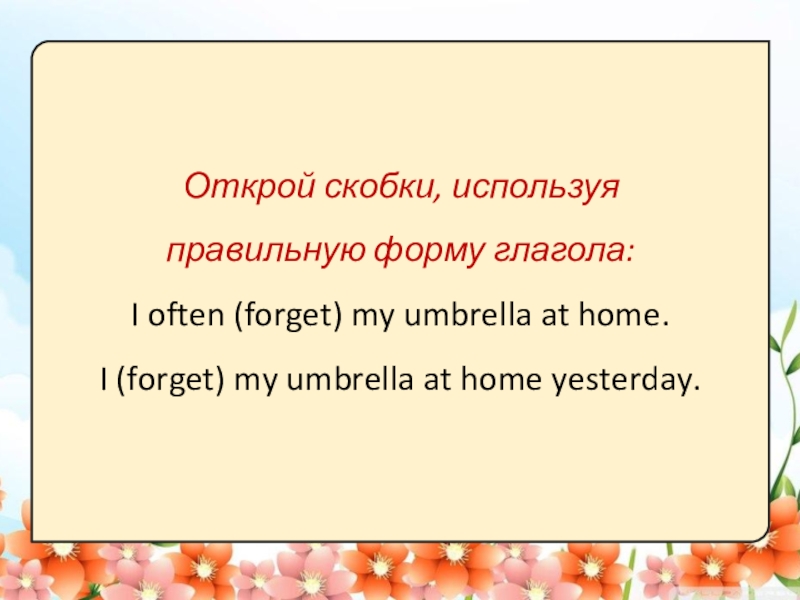 Открой скобки, используя правильную форму глагола:

I often (forget) my umbrella at home.

I (forget) my umbrella at home yesterday.